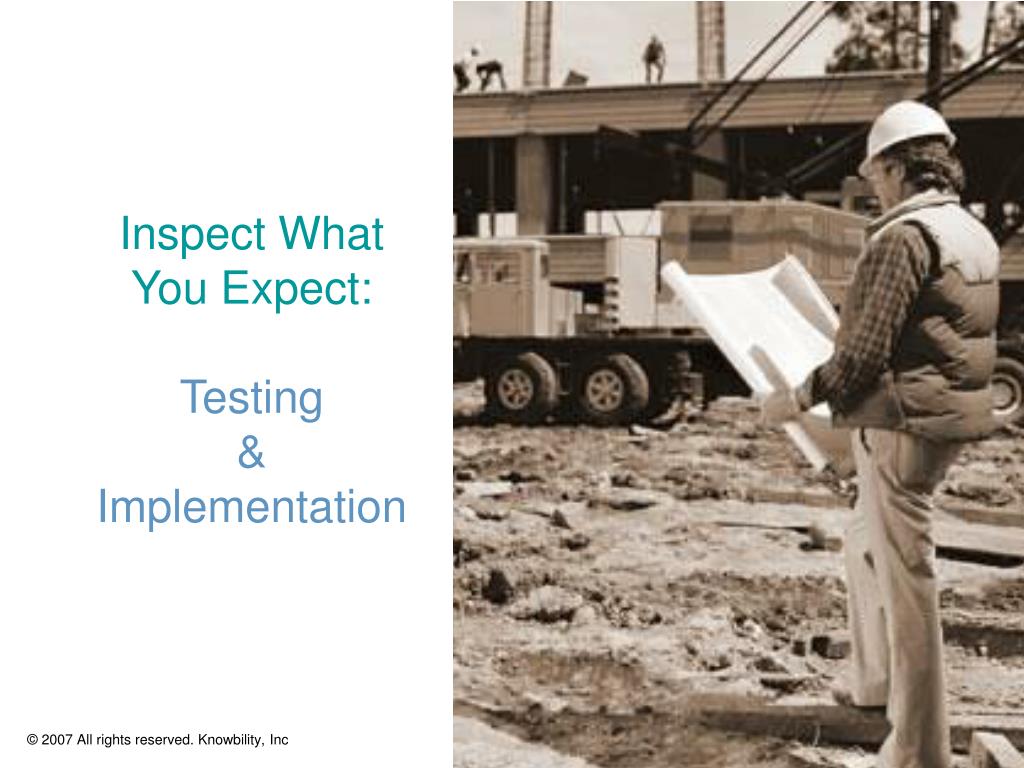 Inspect What You Expect:

Testing
&
Implementation

© 2007 All rights reserved. Knowbility, Inc